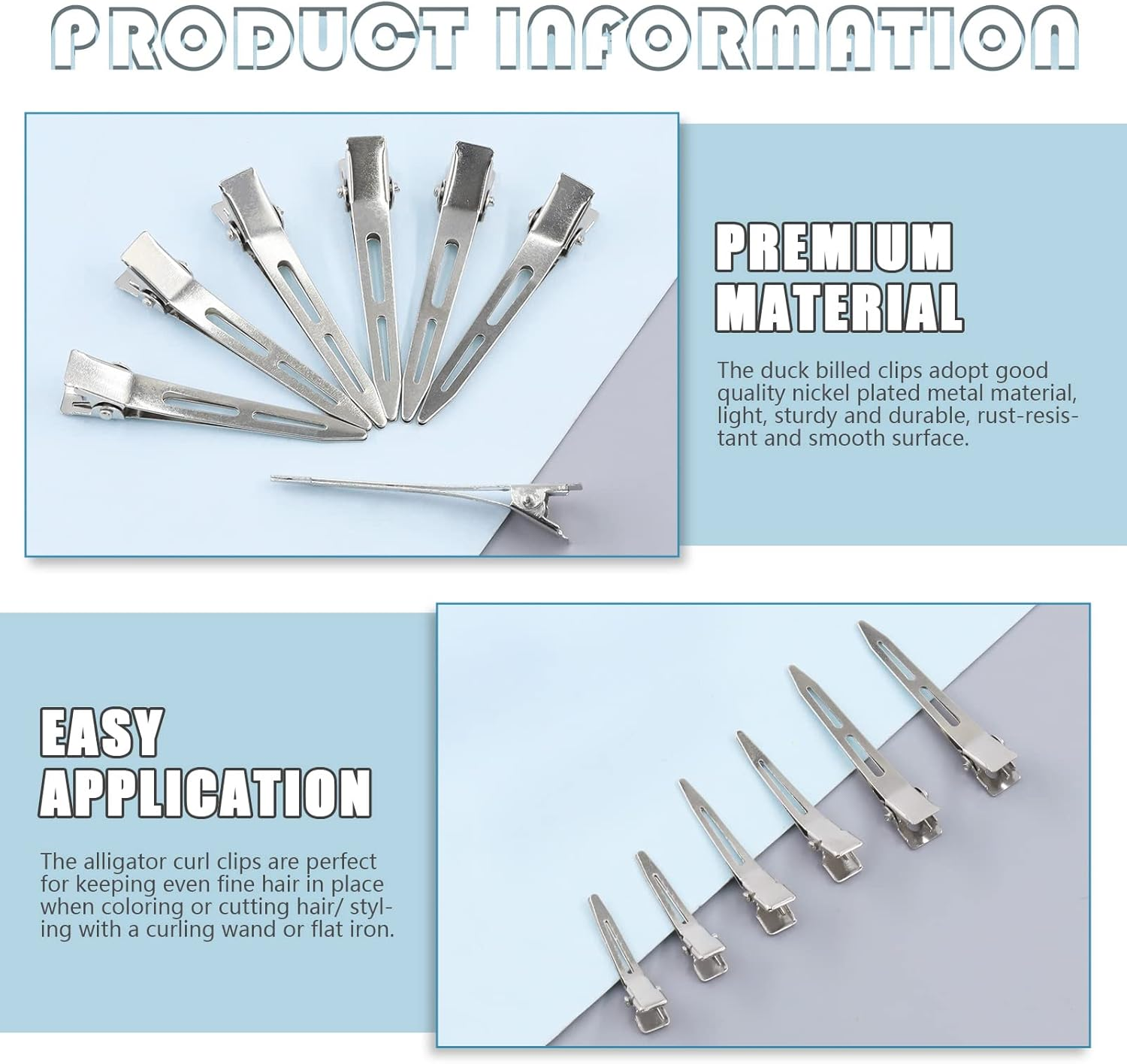 PRODUCT INFORMATION

PREMIUM MATERIAL

The duck billed clips adopt good quality nickel plated metal material, light, sturdy and durable, rust-resistant and smooth surface.

EASY APPLICATION

The alligator curl clips are perfect for keeping even fine hair in place when coloring or cutting hair/ styling with a curling wand or flat iron.